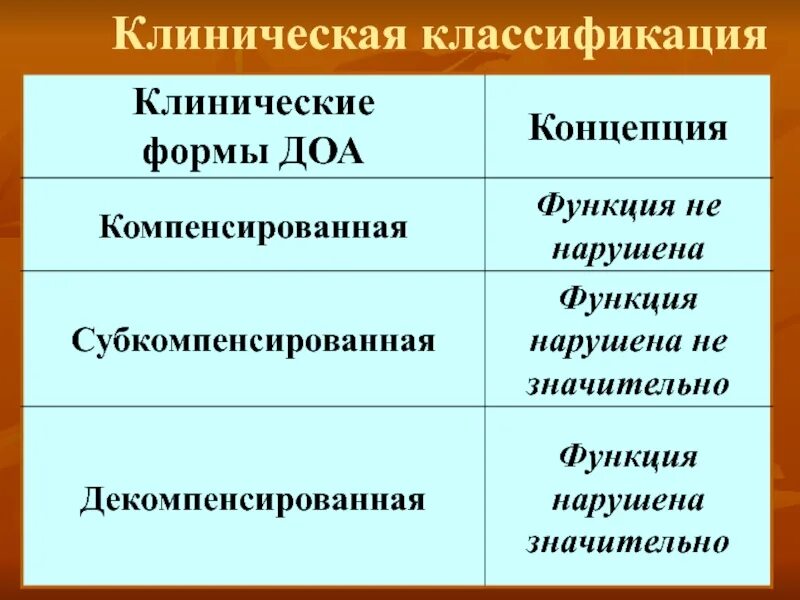 Клиническая классификация

| Клинические формы ДОА | Концепция |
|---|---|
| Компенсированная | Функция не нарушена |
| Субкомпенсированная | Функция нарушена не значительно |
| Декомпенсированная | Функция нарушена значительно |